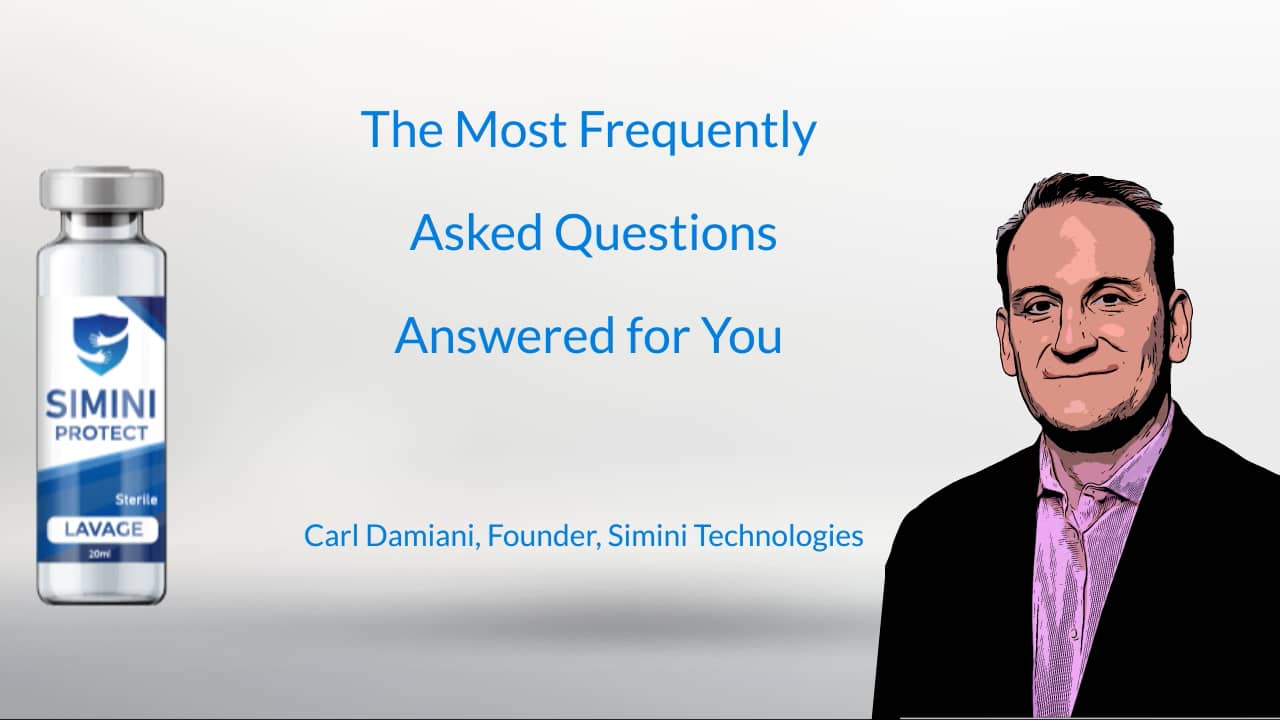 SIMINI
PROTECT
Sterile
LAVAGE
20ml

The Most Frequently

Asked Questions

Answered for You

Carl Damiani, Founder, Simini Technologies